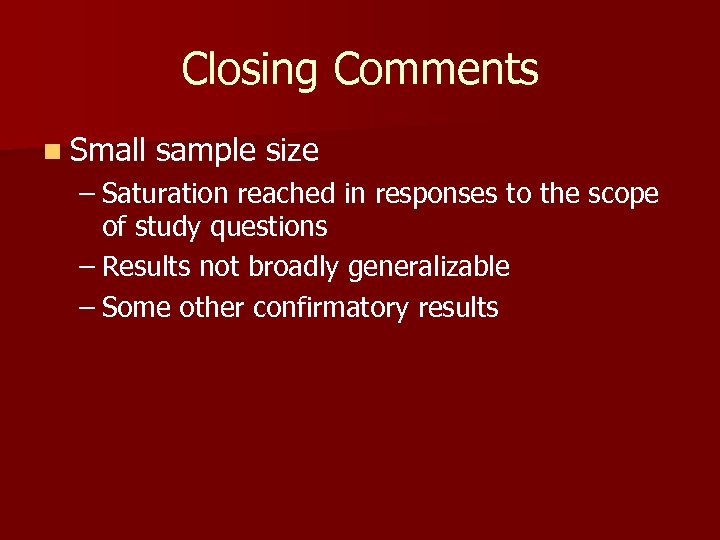 Closing Comments

Small sample size

– Saturation reached in responses to the scope of study questions

– Results not broadly generalizable

– Some other confirmatory results